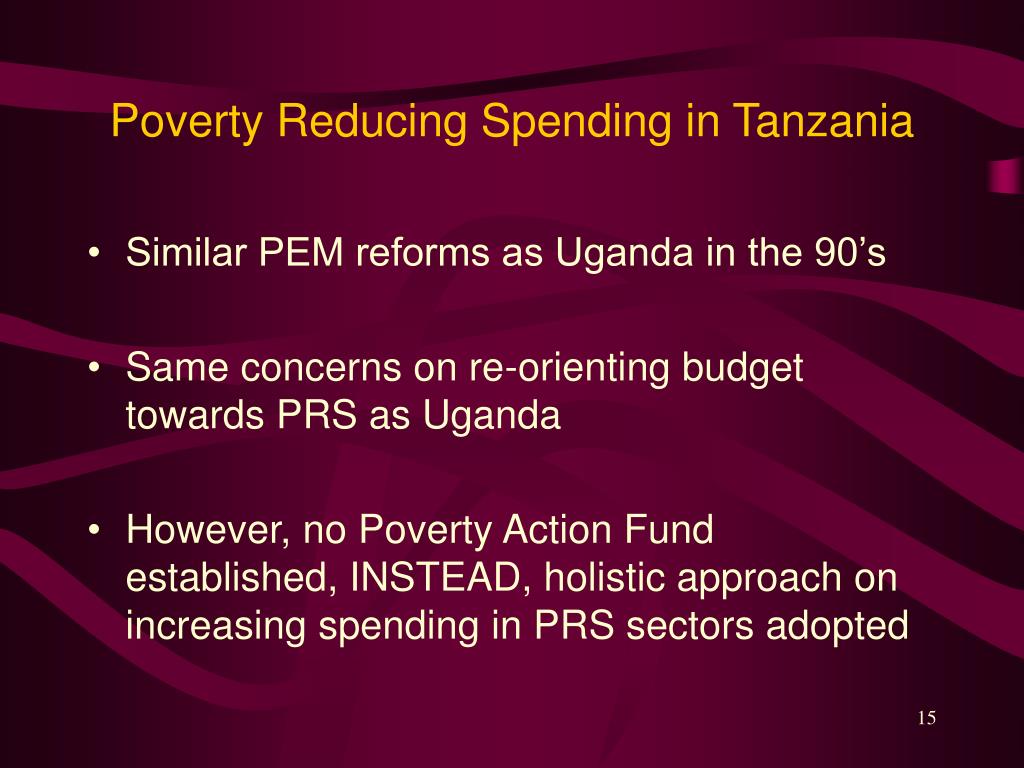 Poverty Reducing Spending in Tanzania

• Similar PEM reforms as Uganda in the 90’s

• Same concerns on re-orienting budget towards PRS as Uganda

• However, no Poverty Action Fund established, INSTEAD, holistic approach on increasing spending in PRS sectors adopted

15